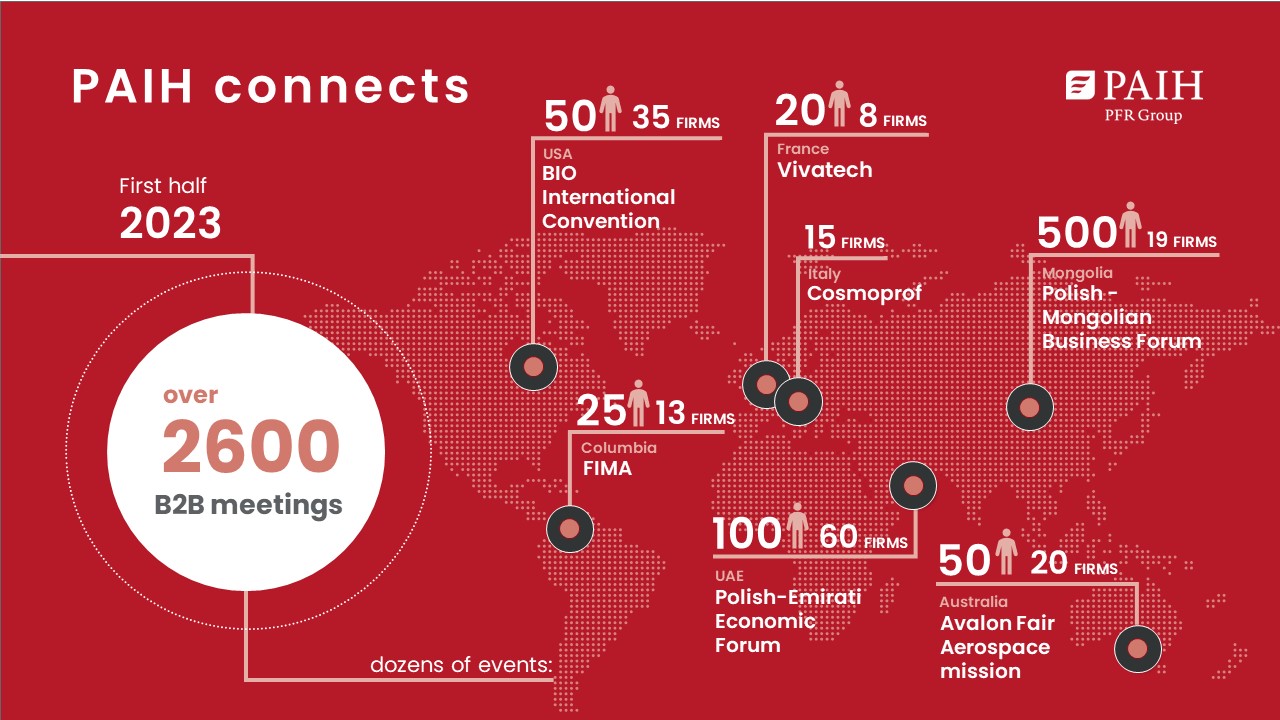 PAIH connects

PAIH
PFR Group

First half
2023

over
2600
B2B meetings

dozens of events:

50 35 FIRMS
USA
BIO International Convention

20 8 FIRMS
France
Vivatech

15 FIRMS
Italy
Cosmoprof

500 19 FIRMS
Mongolia
Polish - Mongolian Business Forum

25 13 FIRMS
Columbia
FIMA

100 60 FIRMS
UAE
Polish-Emirati Economic Forum

50 20 FIRMS
Australia
Avalon Fair Aerospace mission